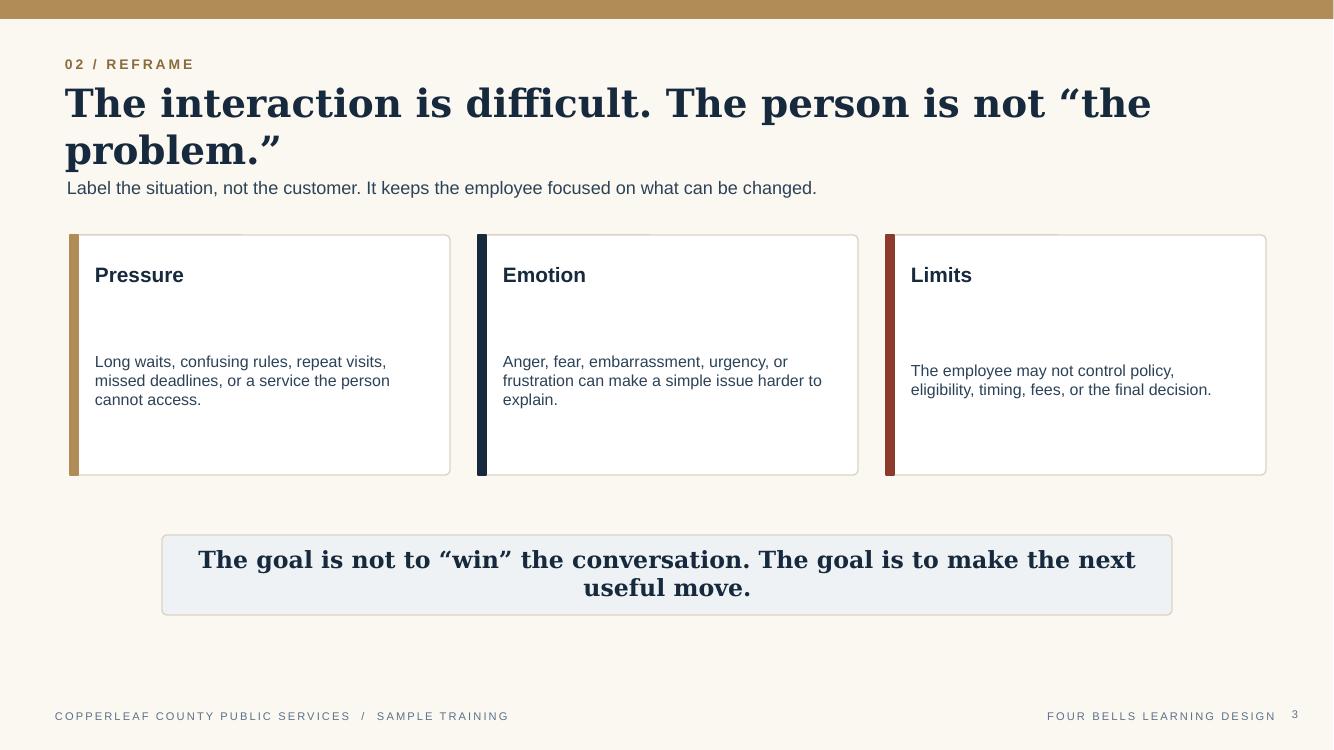 02 / REFRAME

The interaction is difficult. The person is not “the problem.”

Label the situation, not the customer. It keeps the employee focused on what can be changed.

Pressure

Long waits, confusing rules, repeat visits, missed deadlines, or a service the person cannot access.

Emotion

Anger, fear, embarrassment, urgency, or frustration can make a simple issue harder to explain.

Limits

The employee may not control policy, eligibility, timing, fees, or the final decision.

The goal is not to “win” the conversation. The goal is to make the next useful move.

COPPERLEAF COUNTY PUBLIC SERVICES / SAMPLE TRAINING

FOUR BELLS LEARNING DESIGN 3